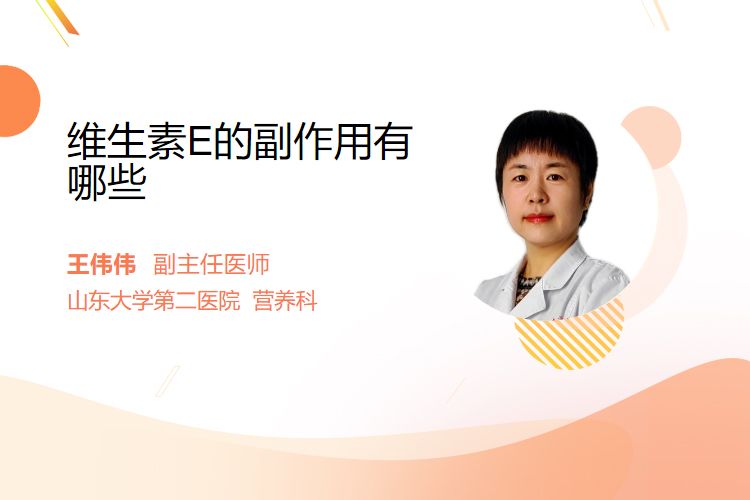 维生素E的副作用有哪些

王伟伟 副主任医师
山东大学第二医院 营养科